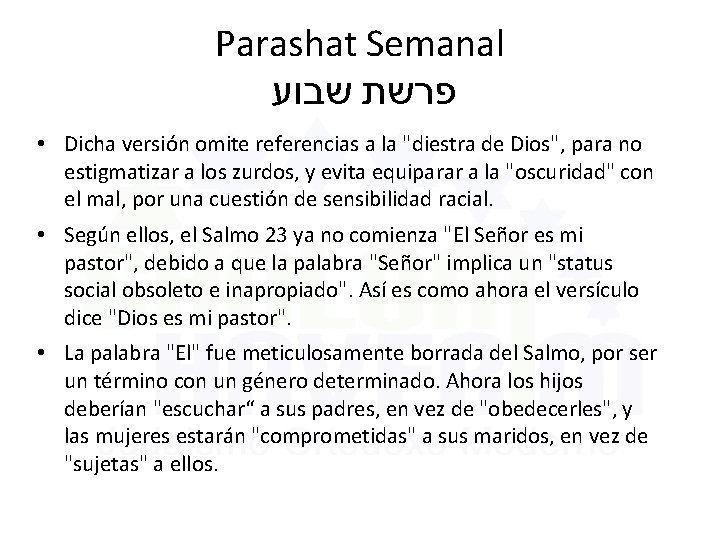 Parashat Semanal
פרשת שבוע

• Dicha versión omite referencias a la "diestra de Dios", para no estigmatizar a los zurdos, y evita equiparar a la "oscuridad" con el mal, por una cuestión de sensibilidad racial.

• Según ellos, el Salmo 23 ya no comienza "El Señor es mi pastor", debido a que la palabra "Señor" implica un "status social obsoleto e inapropiado". Así es como ahora el versículo dice "Dios es mi pastor".

• La palabra "El" fue meticulosamente borrada del Salmo, por ser un término con un género determinado. Ahora los hijos deberían "escuchar“ a sus padres, en vez de "obedecerles", y las mujeres estarán "comprometidas" a sus maridos, en vez de "sujetas" a ellos.